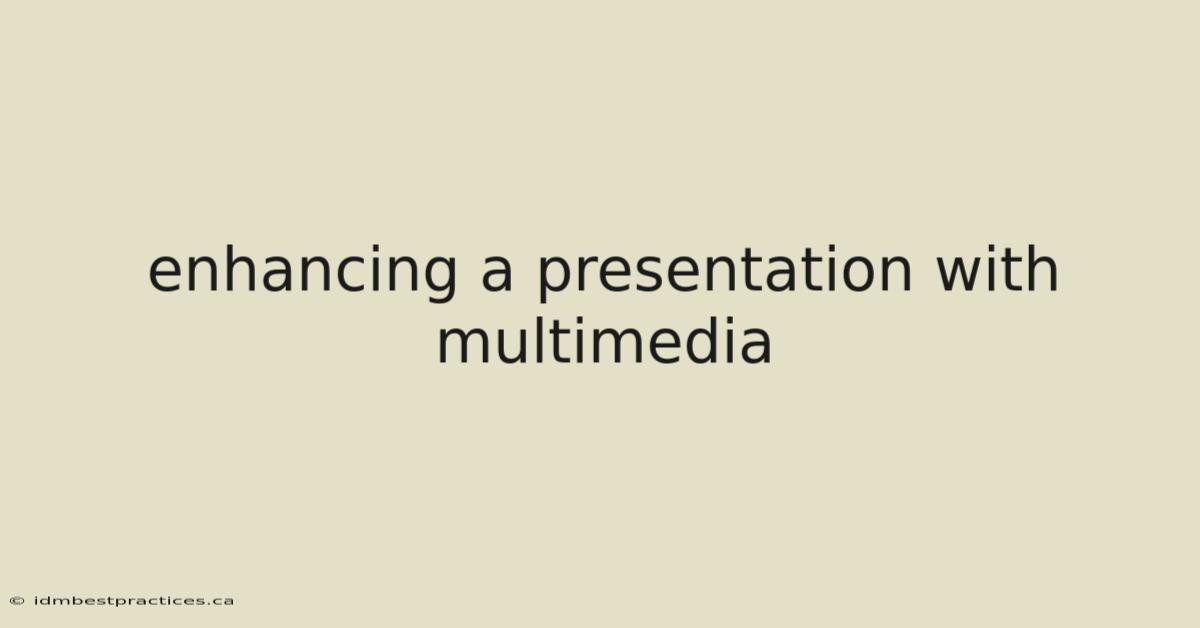 enhancing a presentation with multimedia

© idmbestpractices.ca